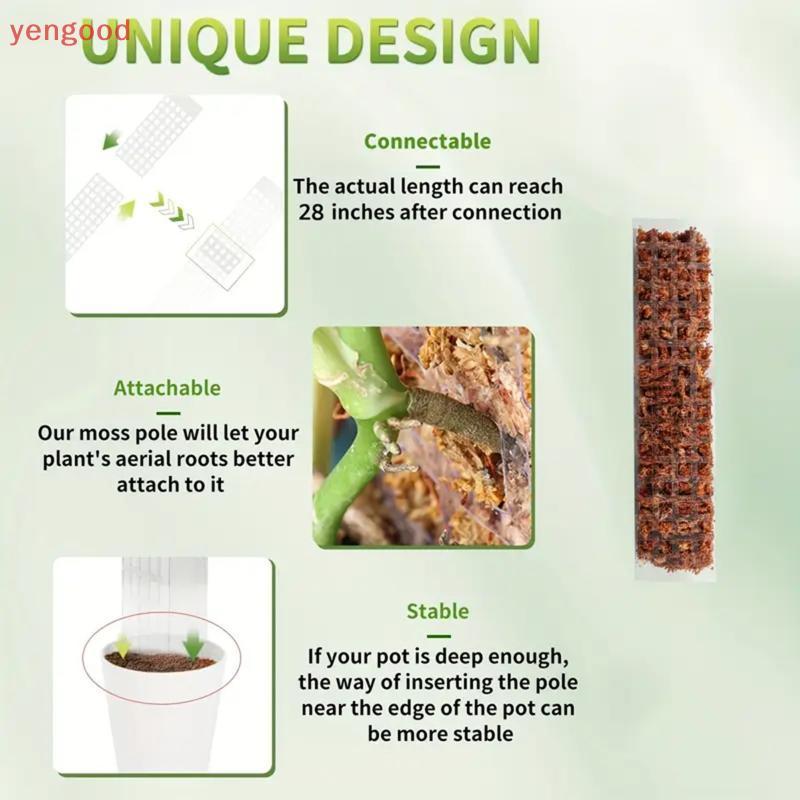 yengood

UNIQUE DESIGN

Connectable

The actual length can reach 28 inches after connection

Attachable

Our moss pole will let your plant's aerial roots better attach to it

Stable

If your pot is deep enough, the way of inserting the pole near the edge of the pot can be more stable